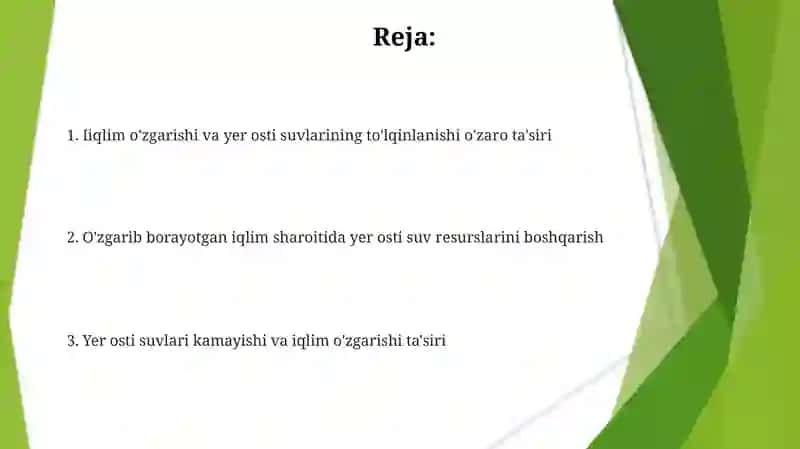 Reja:

1. Iiqlim o'zgarishi va yer osti suvlarining to'lqinlanishi o'zaro ta'siri

2. O'zgarib borayotgan iqlim sharoitida yer osti suv resurslarini boshqarish

3. Yer osti suvlari kamayishi va iqlim o'zgarishi ta'siri